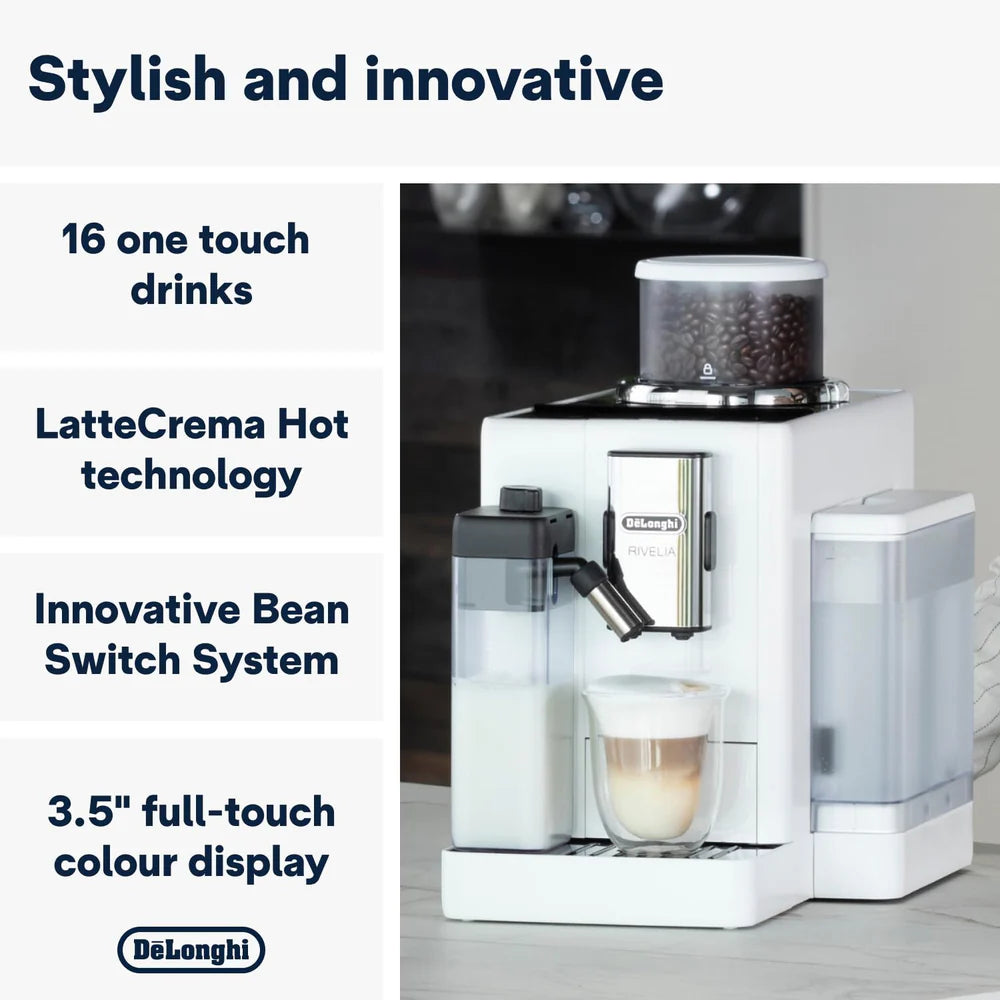 Stylish and innovative

16 one touch drinks

LatteCrema Hot technology

Innovative Bean Switch System

3.5" full-touch colour display

DēLonghi

DēLonghi

RIVELIA